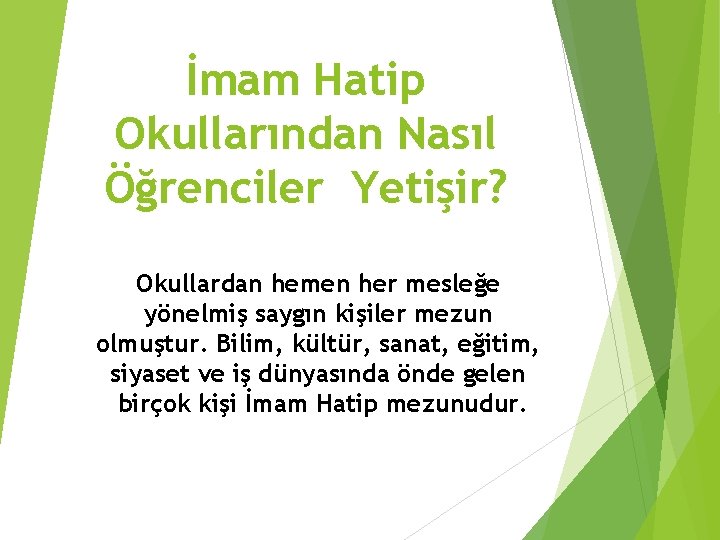 İmam Hatip Okullarından Nasıl Öğrenciler Yetişir?

Okullardan hemen her mesleğe yönelmiş saygın kişiler mezun olmuştur. Bilim, kültür, sanat, eğitim, siyaset ve iş dünyasında önde gelen birçok kişi İmam Hatip mezunudur.